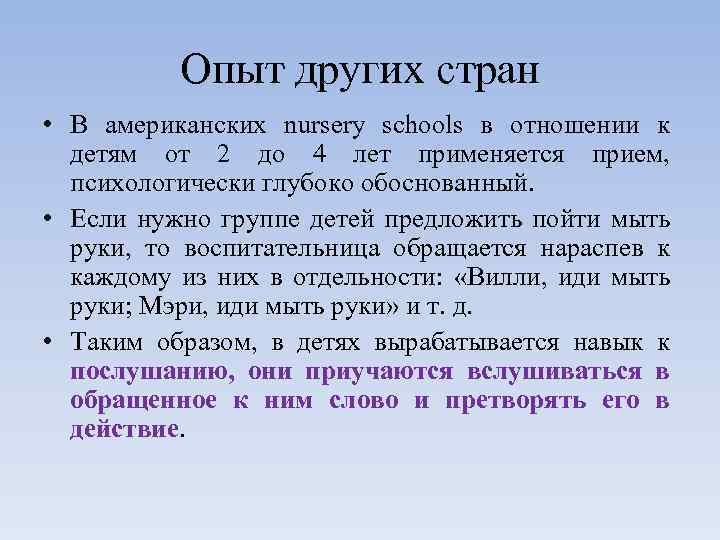 Опыт других стран

• В американских nursery schools в отношении к детям от 2 до 4 лет применяется прием, психологически глубоко обоснованный.

• Если нужно группе детей предложить пойти мыть руки, то воспитательница обращается нараспев к каждому из них в отдельности: «Вилли, иди мыть руки; Мэри, иди мыть руки» и т. д.

• Таким образом, в детях вырабатывается навык к послушанию, они приучаются вслушиваться в обращенное к ним слово и претворять его в действие.